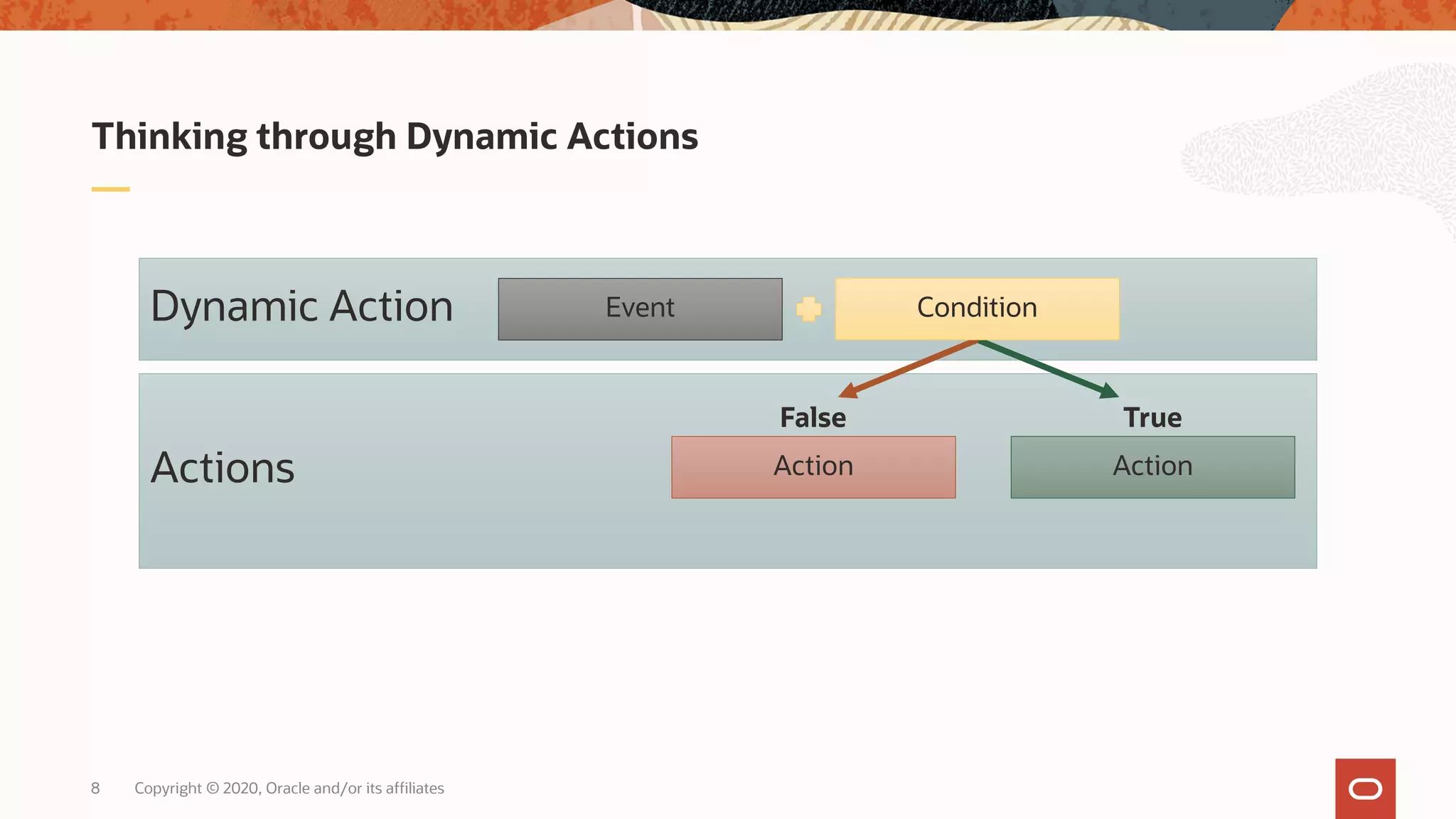 Thinking through Dynamic Actions

Dynamic Action

Event

Condition

Actions

False

Action

True

Action

8 Copyright © 2020, Oracle and/or its affiliates